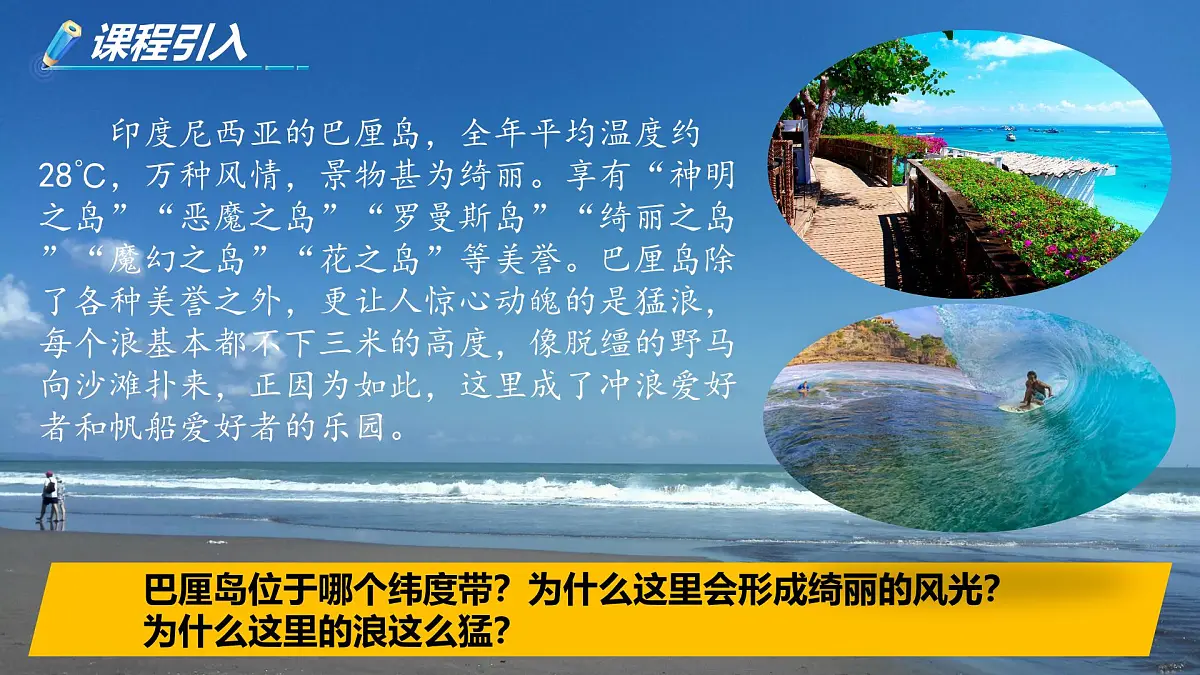 课程引入

印度尼西亚的巴厘岛，全年平均温度约28℃，万种风情，景物甚为绮丽。享有“神明之岛”“恶魔之岛”“罗曼斯岛”“绮丽之岛”“魔幻之岛”“花之岛”等美誉。巴厘岛除了各种美誉之外，更让人惊心动魄的是猛浪，每个浪基本都不下三米的高度，像脱缰的野马向沙滩扑来，正因为如此，这里成了冲浪爱好者和帆船爱好者的乐园。

巴厘岛位于哪个纬度带？为什么这里会形成绮丽的风光？
为什么这里的浪这么猛？